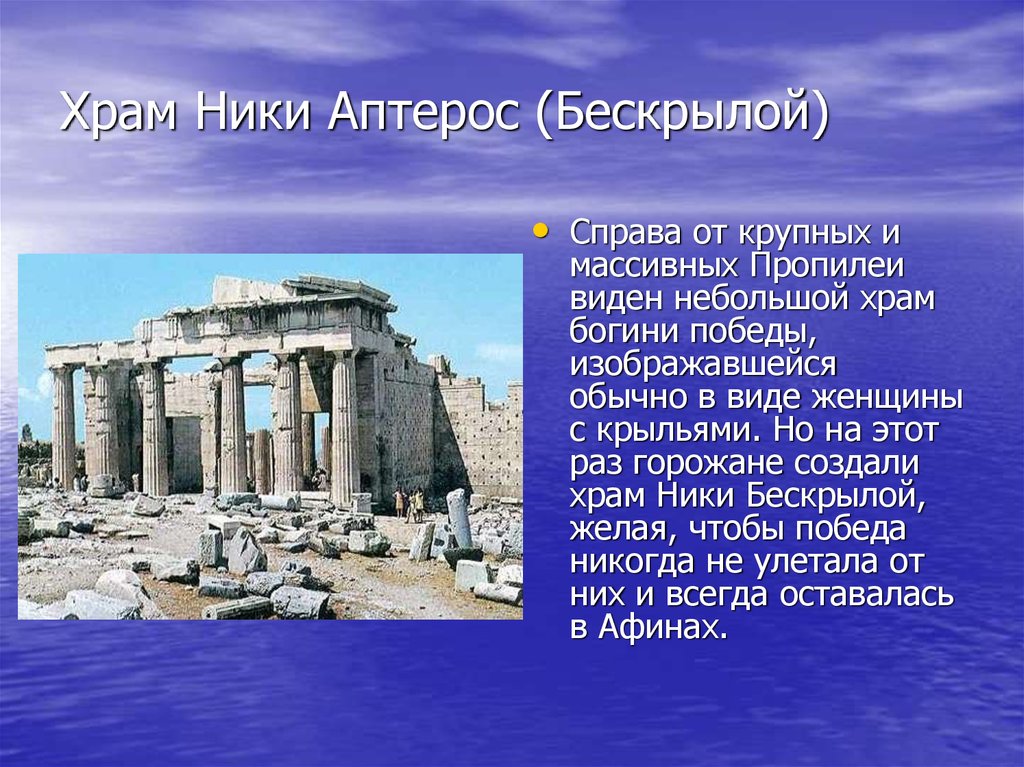 Храм Ники Аптерос (Бескрылой)

• Справа от крупных и массивных Пропилеи виден небольшой храм богини победы, изображавшейся обычно в виде женщины с крыльями. Но на этот раз горожане создали храм Ники Бескрылой, желая, чтобы победа никогда не улетала от них и всегда оставалась в Афинах.